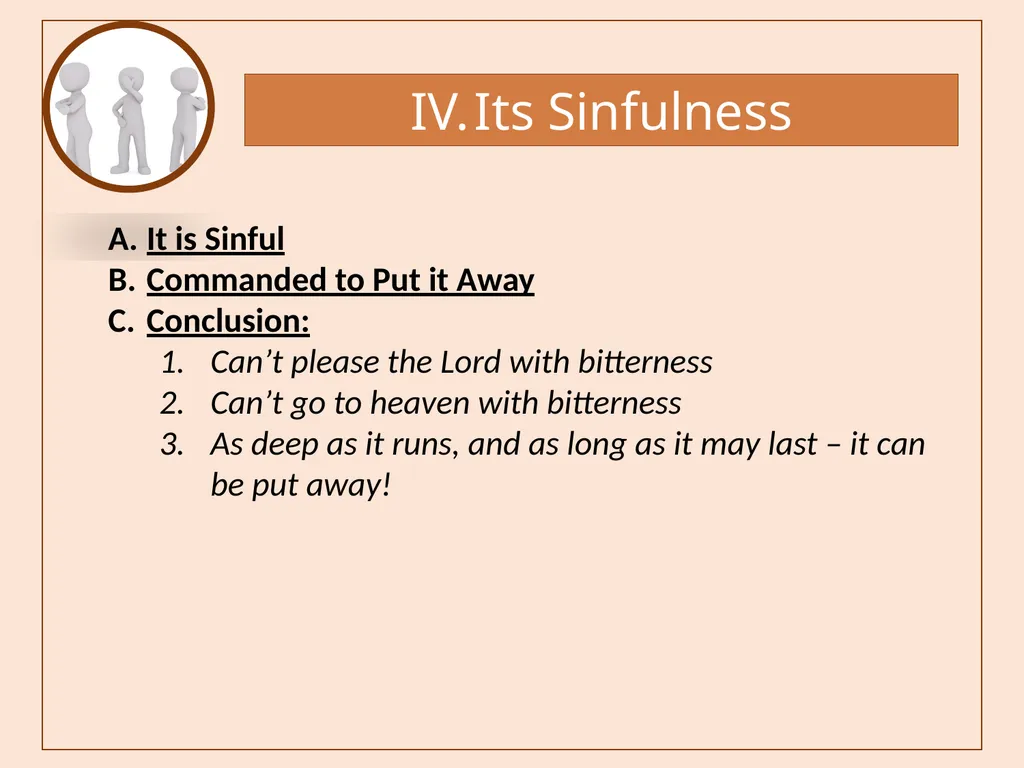 IV. Its Sinfulness

A. It is Sinful
B. Commanded to Put it Away
C. Conclusion:
1. Can’t please the Lord with bitterness
2. Can’t go to heaven with bitterness
3. As deep as it runs, and as long as it may last – it can be put away!